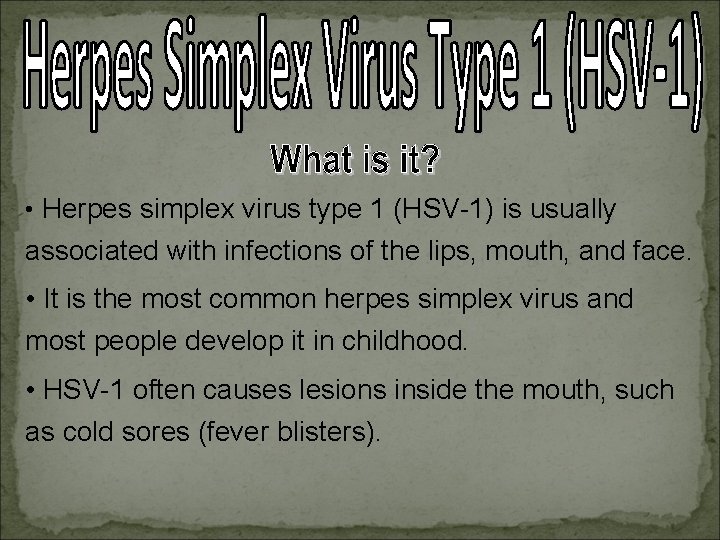 Herpes Simplex Virus Type 1 (HSV-1)

What is it?

• Herpes simplex virus type 1 (HSV-1) is usually associated with infections of the lips, mouth, and face.

• It is the most common herpes simplex virus and most people develop it in childhood.

• HSV-1 often causes lesions inside the mouth, such as cold sores (fever blisters).